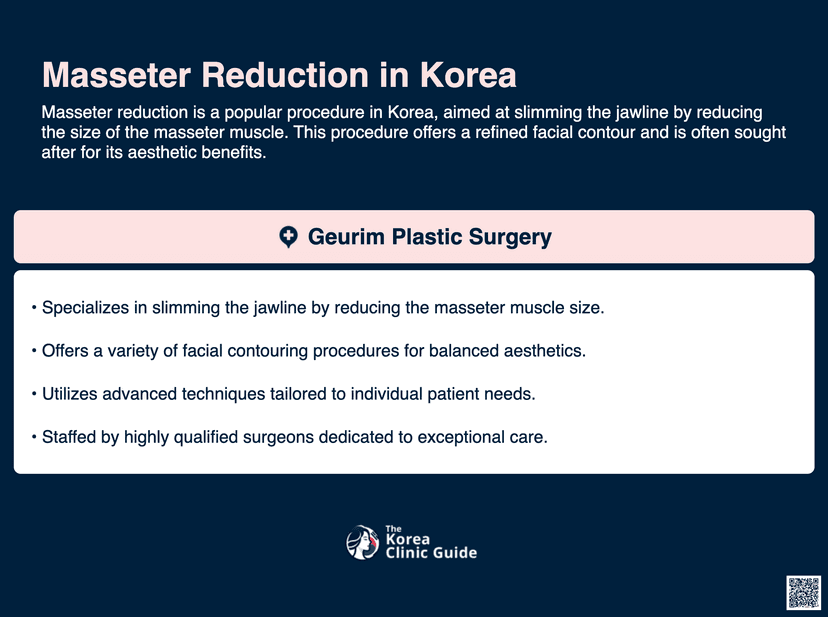 Masseter Reduction in Korea

Masseter reduction is a popular procedure in Korea, aimed at slimming the jawline by reducing the size of the masseter muscle. This procedure offers a refined facial contour and is often sought after for its aesthetic benefits.

Geurim Plastic Surgery

• Specializes in slimming the jawline by reducing the masseter muscle size.

• Offers a variety of facial contouring procedures for balanced aesthetics.

• Utilizes advanced techniques tailored to individual patient needs.

• Staffed by highly qualified surgeons dedicated to exceptional care.

The Korea Clinic Guide